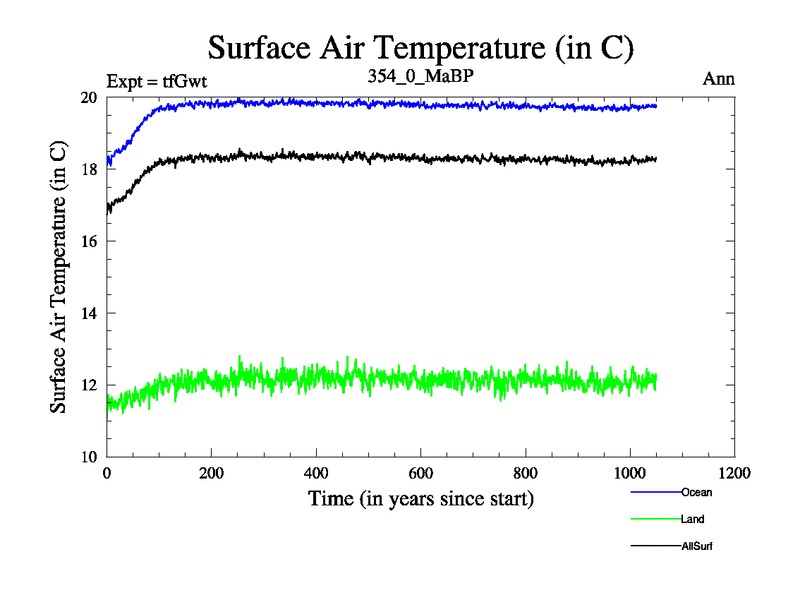 Surface Air Temperature (in C)

Expt = tfGwt

354_0_MaBP

Ann

Surface Air Temperature (in C)

20
18
16
14
12
10

0
200
400
600
800
1000
1200

Time (in years since start)

Ocean
Land
AllSurf